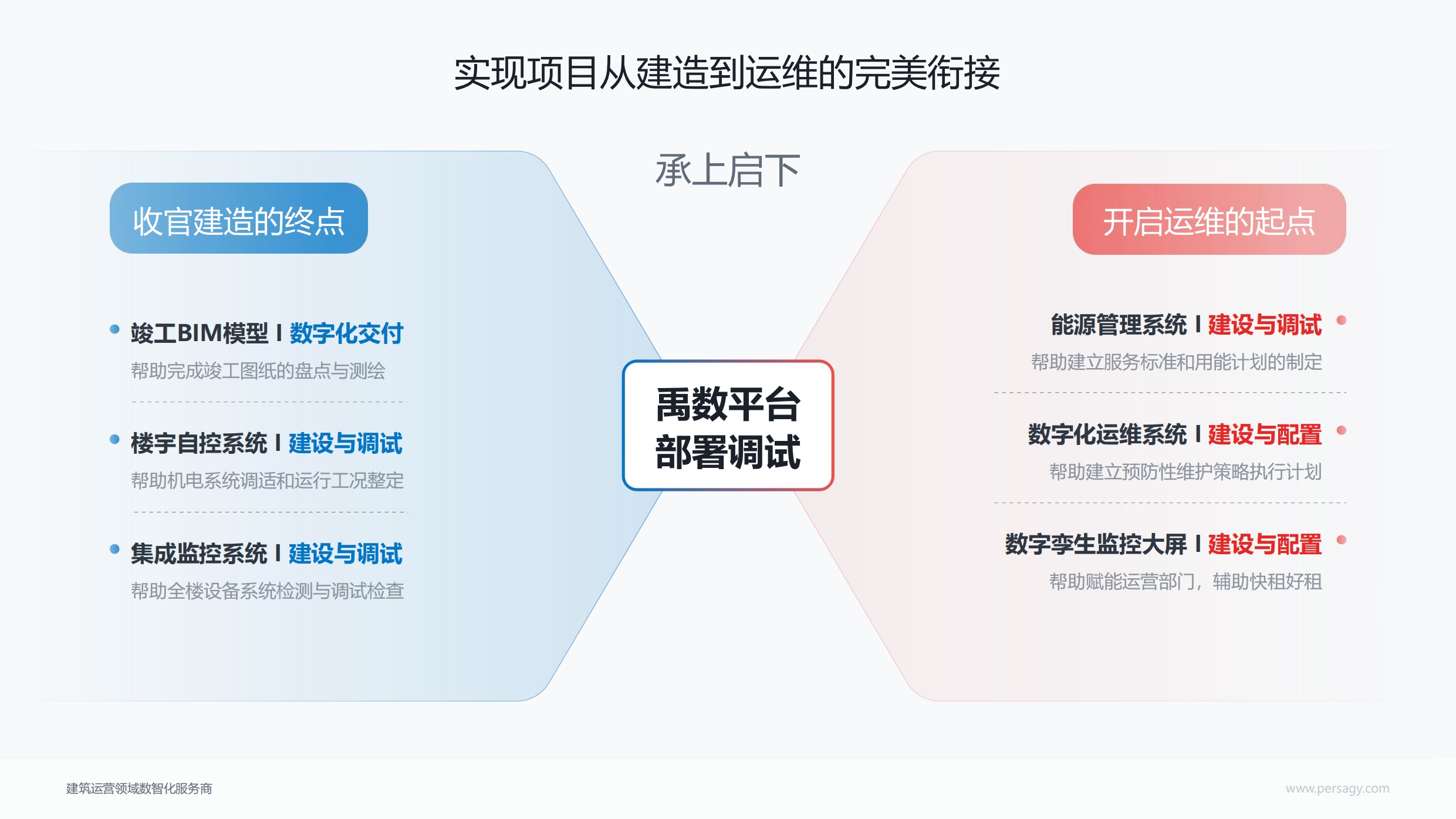 实现项目从建造到运维的完美衔接

承上启下

收官建造的终点

竣工BIM模型 I 数字化交付
帮助完成竣工图纸的盘点与测绘

楼宇自控系统 I 建设与调试
帮助机电系统调适和运行工况整定

集成监控系统 I 建设与调试
帮助全楼设备系统检测与调试检查

禹数平台
部署调试

开启运维的起点

能源管理系统 I 建设与调试
帮助建立服务标准和用能计划的制定

数字化运维系统 I 建设与配置
帮助建立预防性维护策略执行计划

数字孪生监控大屏 I 建设与配置
帮助赋能运营部门，辅助快租好租

建筑运营领域数智化服务商

www.persagy.com